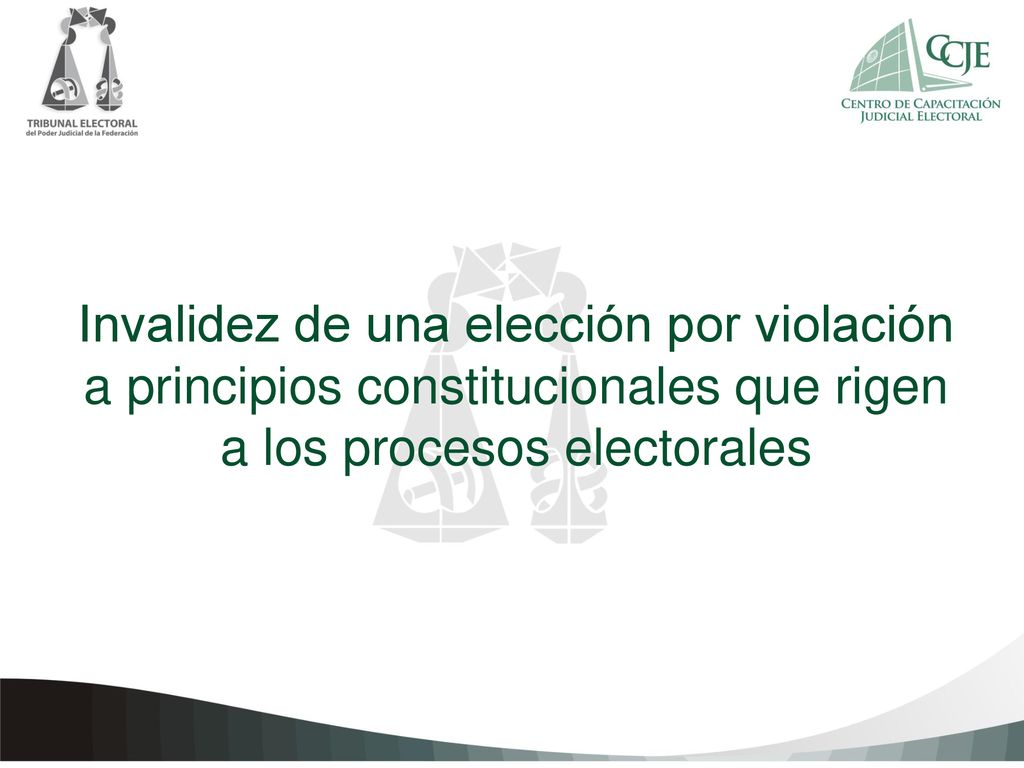 TRIBUNAL ELECTORAL
del Poder Judicial de la Federación

CCJE
CENTRO DE CAPACITACIÓN
JUDICIAL ELECTORAL

Invalidez de una elección por violación a principios constitucionales que rigen a los procesos electorales